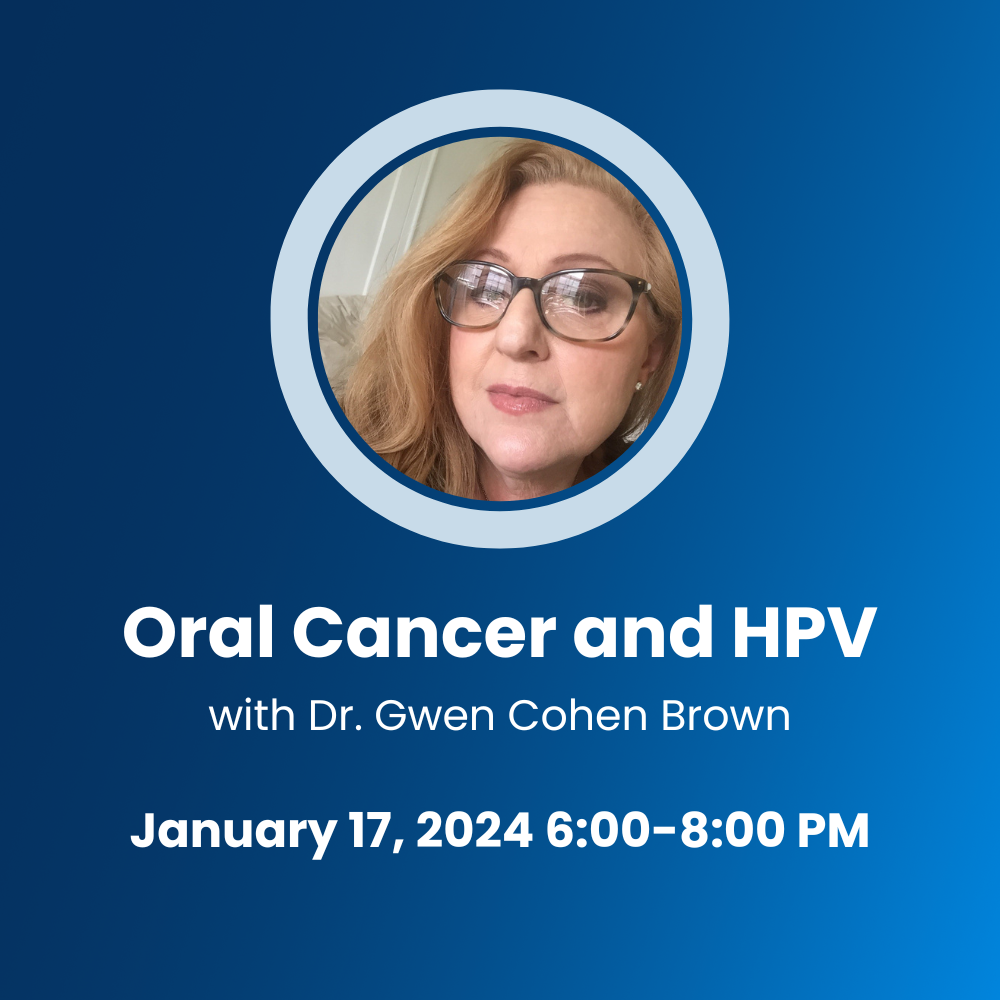 Oral Cancer and HPV

with Dr. Gwen Cohen Brown

January 17, 2024 6:00-8:00 PM